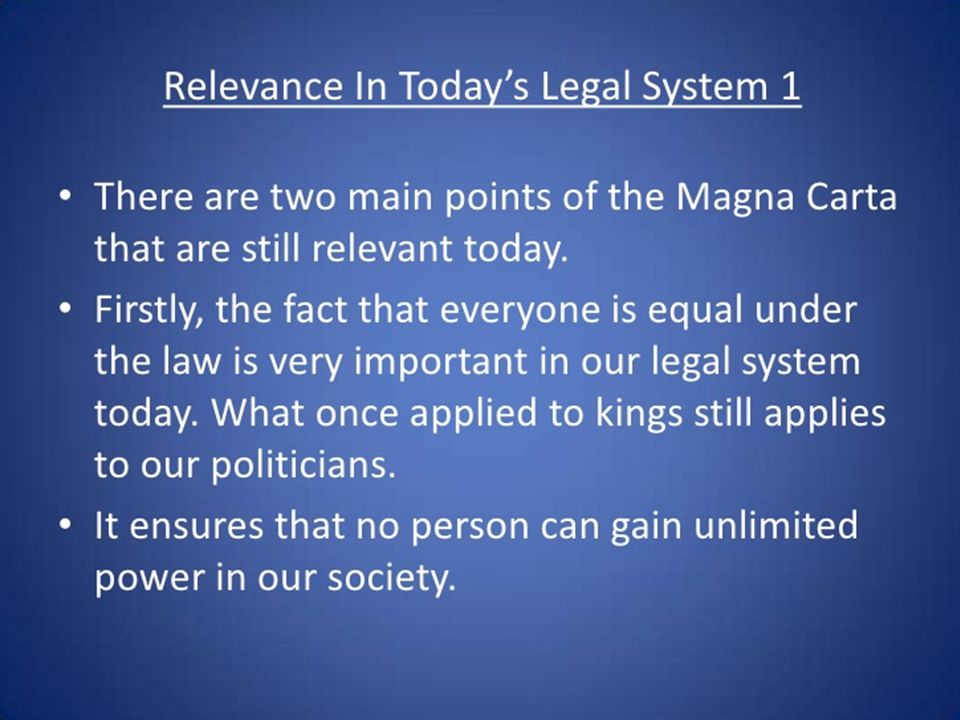 Relevance In Today's Legal System 1

• There are two main points of the Magna Carta that are still relevant today.

• Firstly, the fact that everyone is equal under the law is very important in our legal system today. What once applied to kings still applies to our politicians.

• It ensures that no person can gain unlimited power in our society.